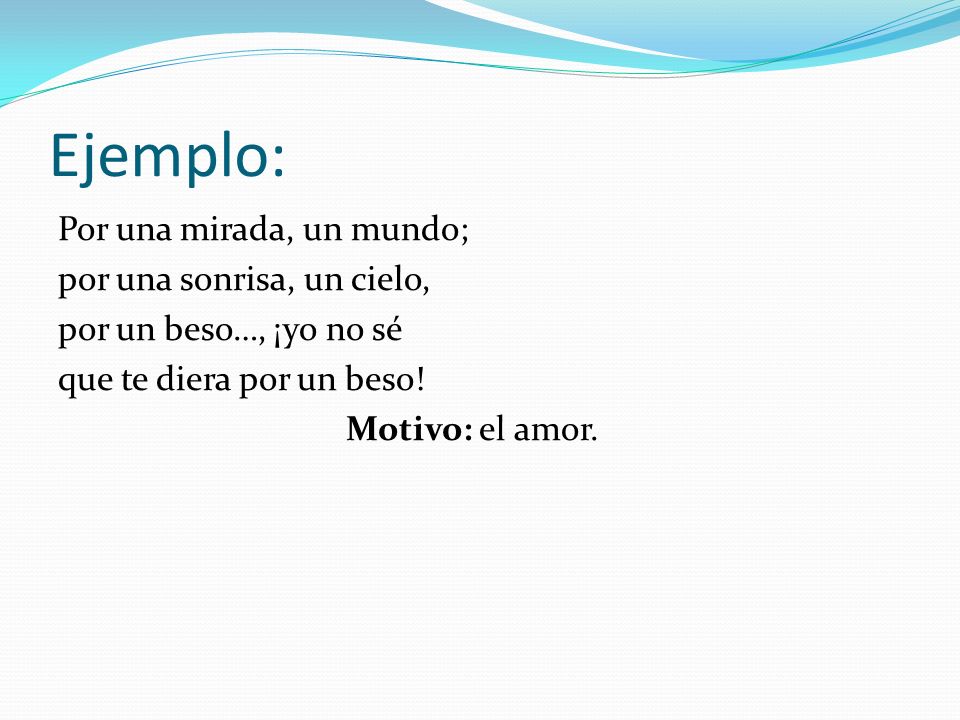 Ejemplo:

Por una mirada, un mundo;
por una sonrisa, un cielo,
por un beso…, ¡yo no sé
que te diera por un beso!

Motivo: el amor.